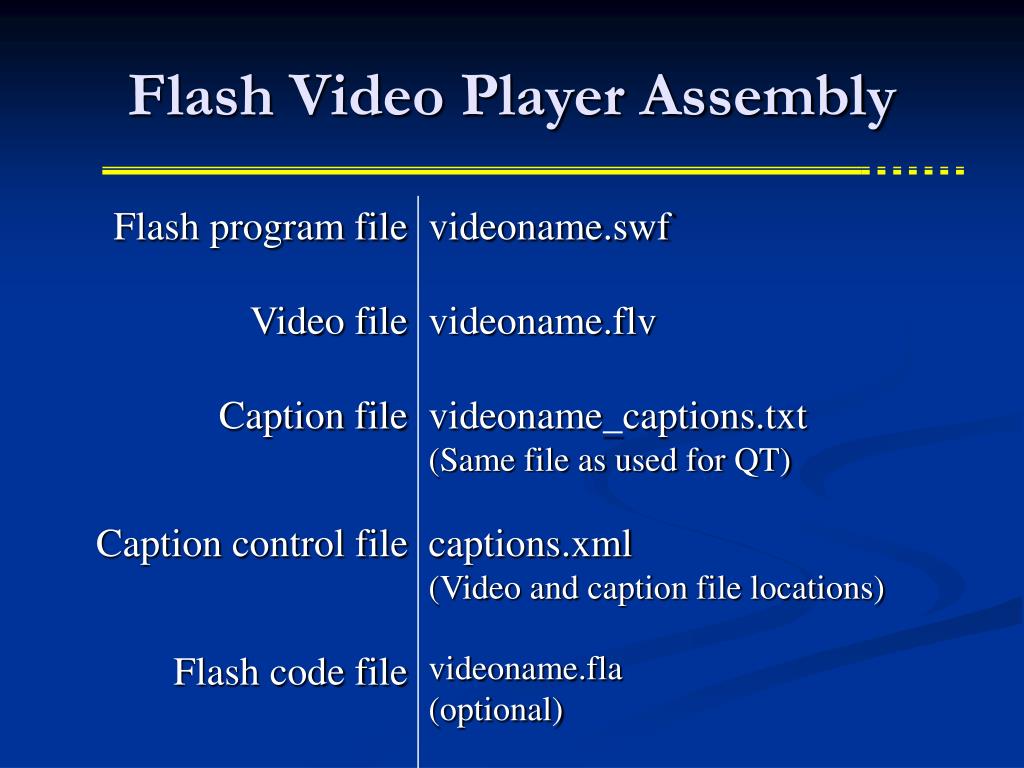 Flash Video Player Assembly

| | |
|---|---|
| Flash program file | videoname.swf |
| Video file | videoname.flv |
| Caption file | videoname_captions.txt (Same file as used for QT) |
| Caption control file | captions.xml (Video and caption file locations) |
| Flash code file | videoname.fla (optional) |